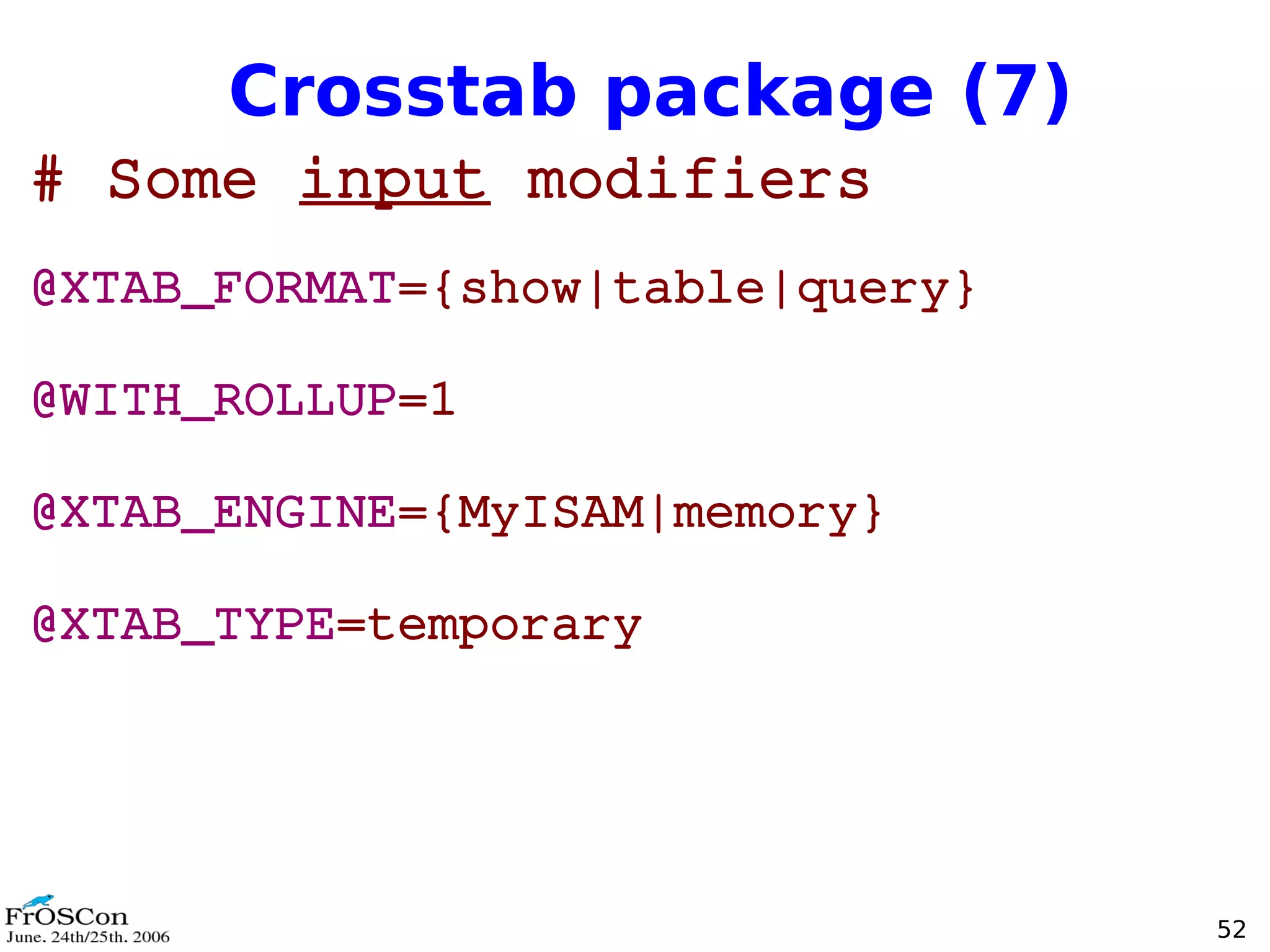 Crosstab package (7)

# Some input modifiers

@XTAB_FORMAT={show|table|query}

@WITH_ROLLUP=1

@XTAB_ENGINE={MyISAM|memory}

@XTAB_TYPE=temporary

FrOSCon
June. 24th/25th. 2006

52